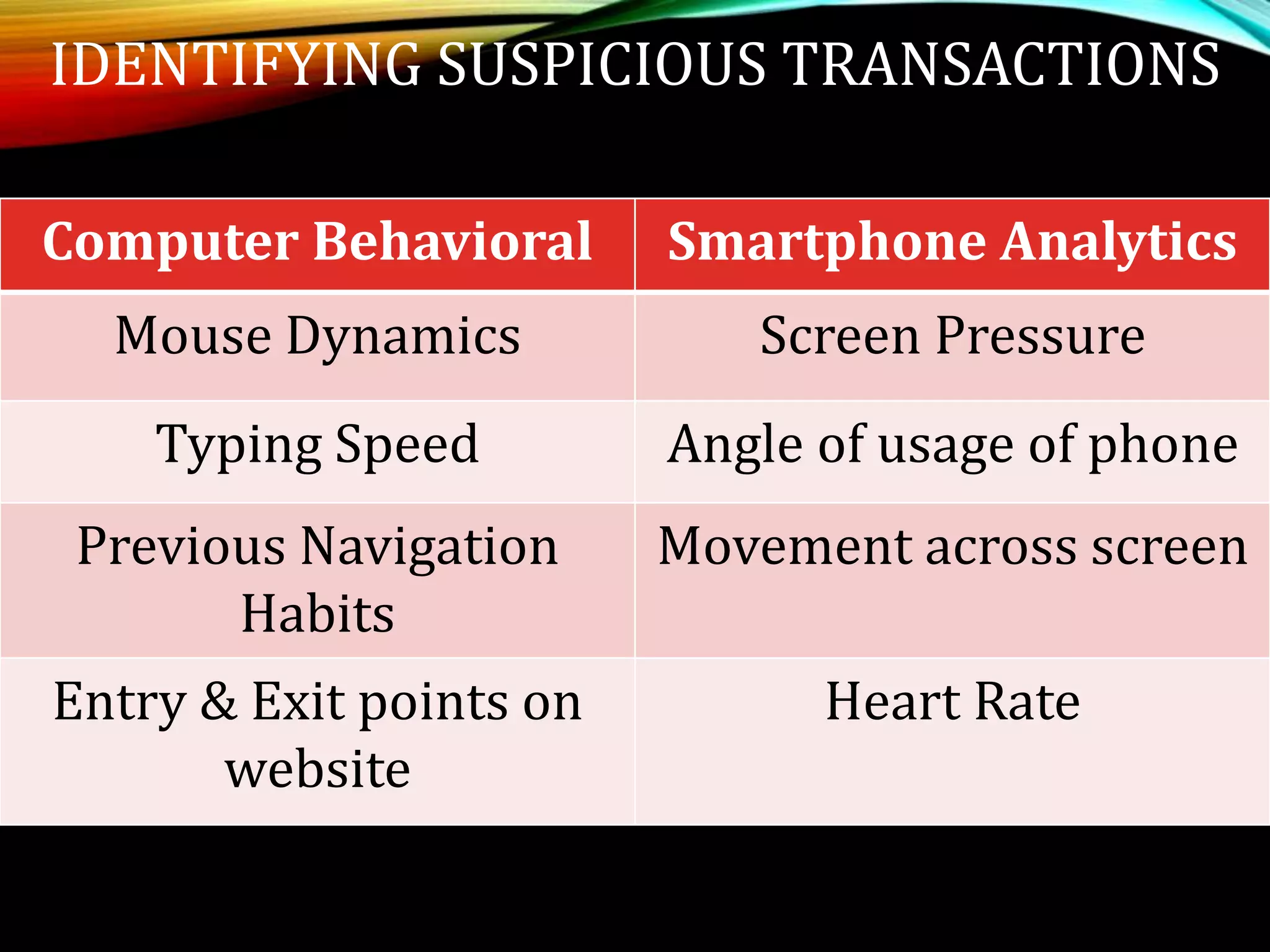 IDENTIFYING SUSPICIOUS TRANSACTIONS

| Computer Behavioral | Smartphone Analytics |
|---|---|
| Mouse Dynamics | Screen Pressure |
| Typing Speed | Angle of usage of phone |
| Previous Navigation Habits | Movement across screen |
| Entry & Exit points on website | Heart Rate |